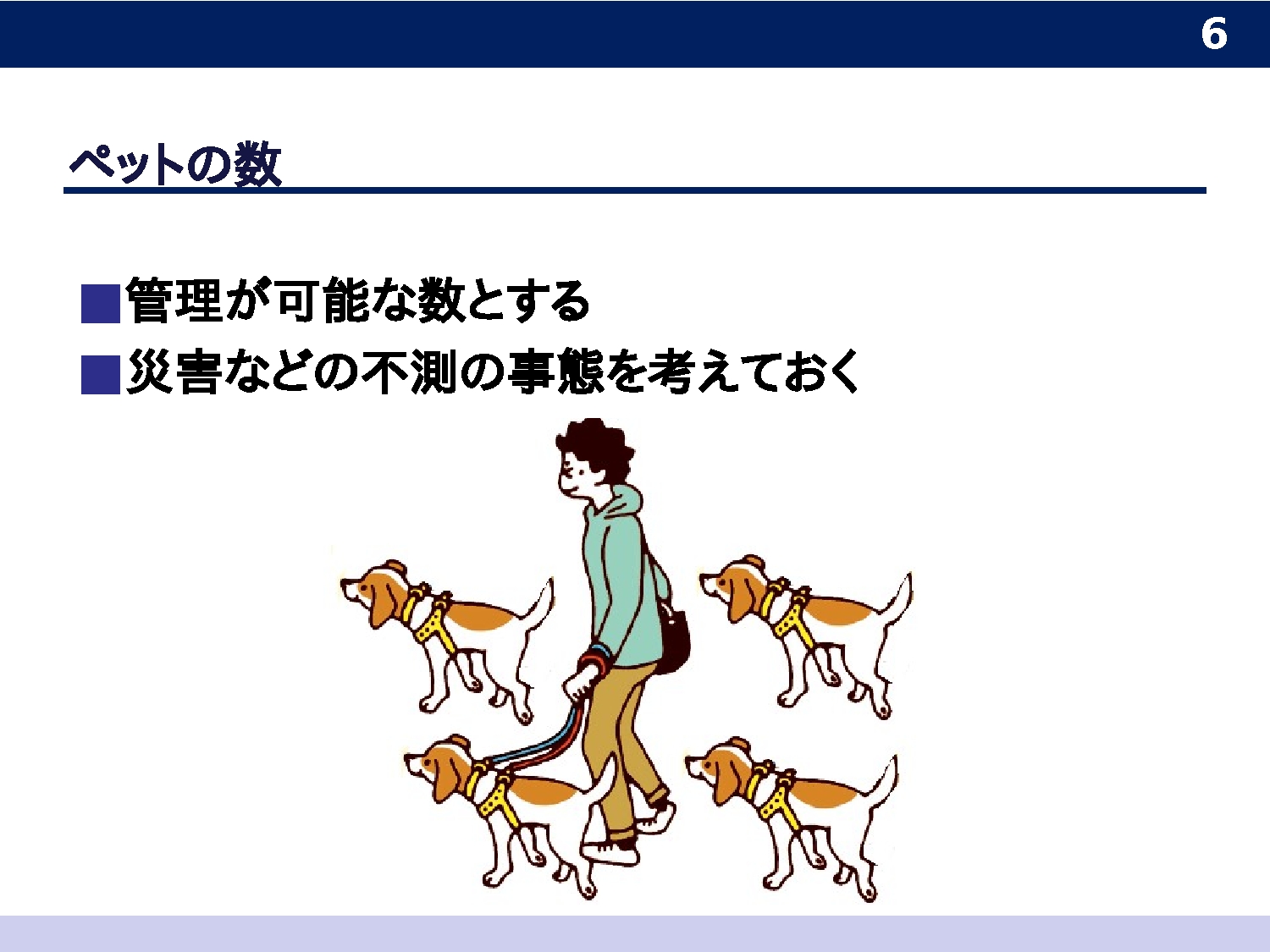 6

ペットの数

■管理が可能な数とする
■災害などの不測の事態を考えておく